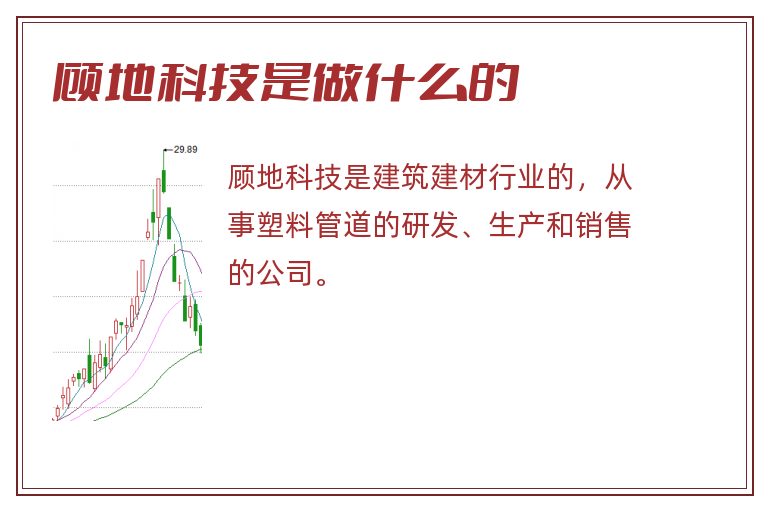 顾地科技是做什么的

29.89

顾地科技是建筑建材行业的，从事塑料管道的研发、生产和销售的公司。